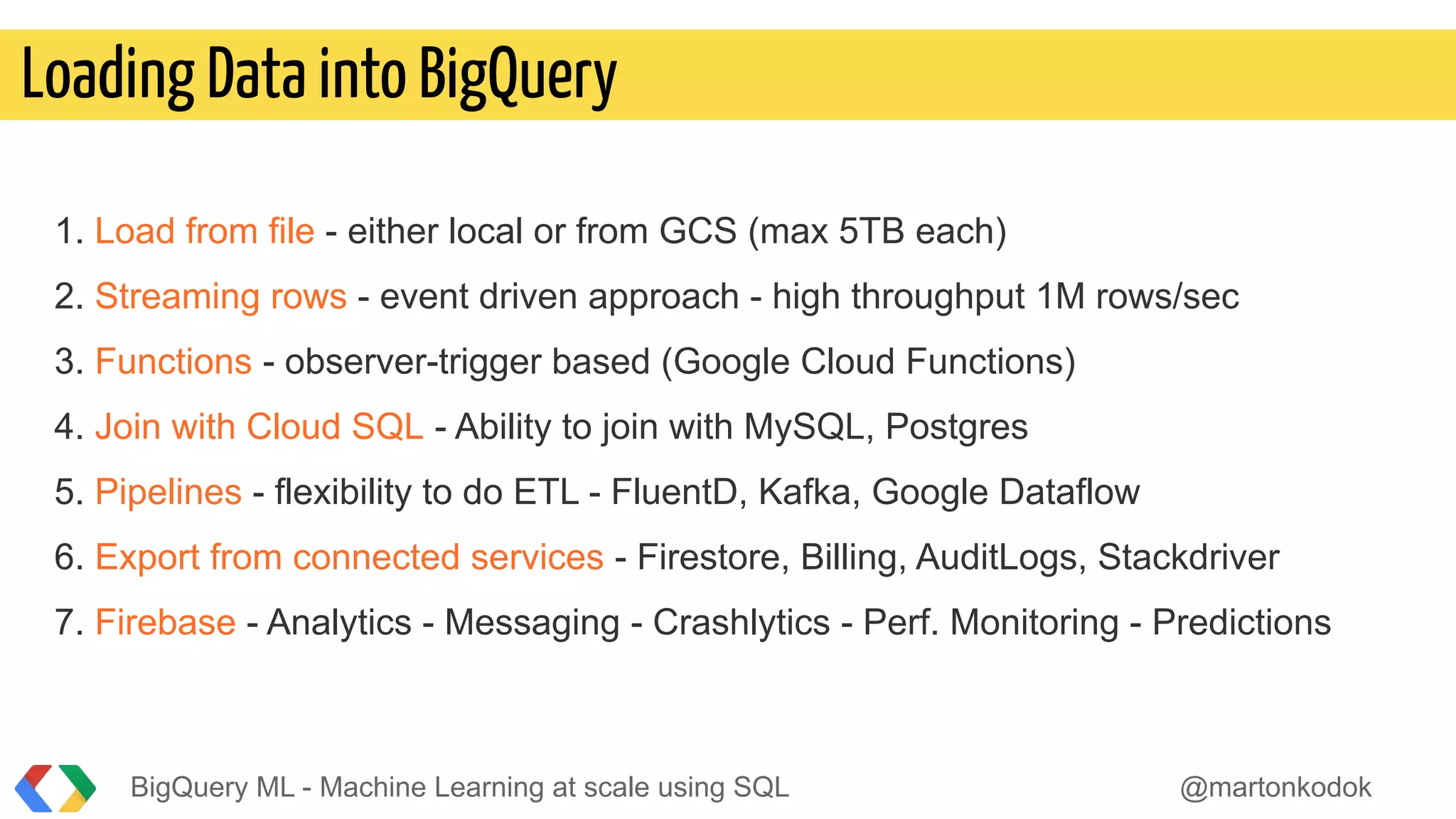 Loading Data into BigQuery

1. Load from file - either local or from GCS (max 5TB each)
2. Streaming rows - event driven approach - high throughput 1M rows/sec
3. Functions - observer-trigger based (Google Cloud Functions)
4. Join with Cloud SQL - Ability to join with MySQL, Postgres
5. Pipelines - flexibility to do ETL - FluentD, Kafka, Google Dataflow
6. Export from connected services - Firestore, Billing, AuditLogs, Stackdriver
7. Firebase - Analytics - Messaging - Crashlytics - Perf. Monitoring - Predictions

BigQuery ML - Machine Learning at scale using SQL

@martonkodok